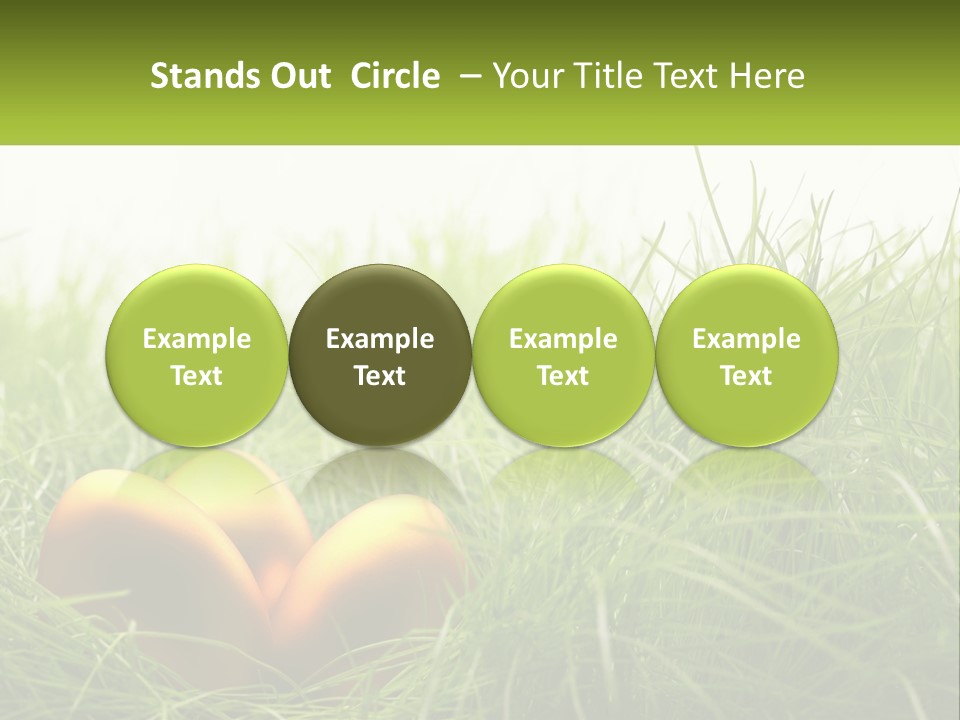 Stands Out Circle – Your Title Text Here

Example Text

Example Text

Example Text

Example Text